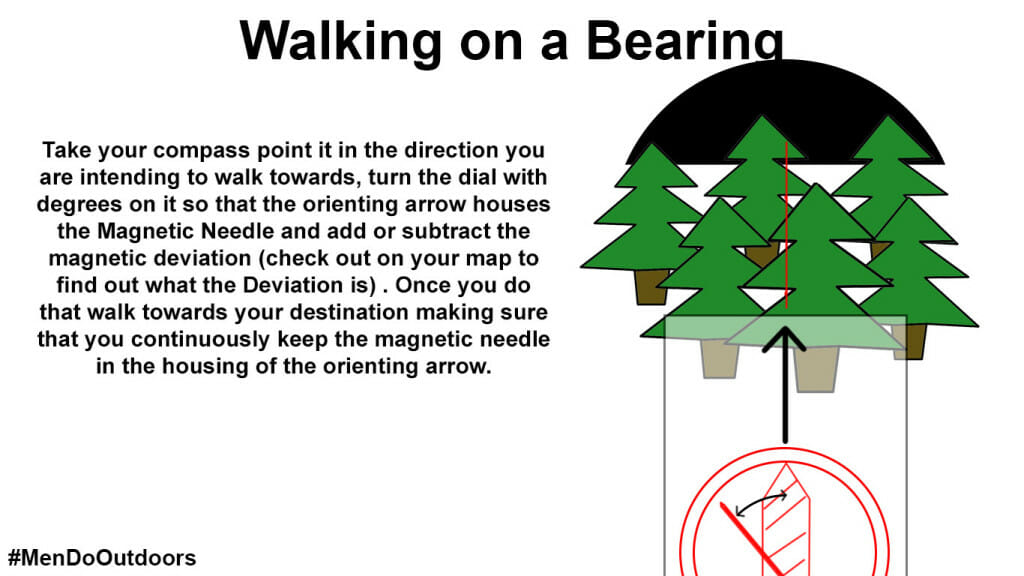 Walking on a Bearing

Take your compass point it in the direction you are intending to walk towards, turn the dial with degrees on it so that the orienting arrow houses the Magnetic Needle and add or subtract the magnetic deviation (check out on your map to find out what the Deviation is) . Once you do that walk towards your destination making sure that you continuously keep the magnetic needle in the housing of the orienting arrow.

#MenDoOutdoors